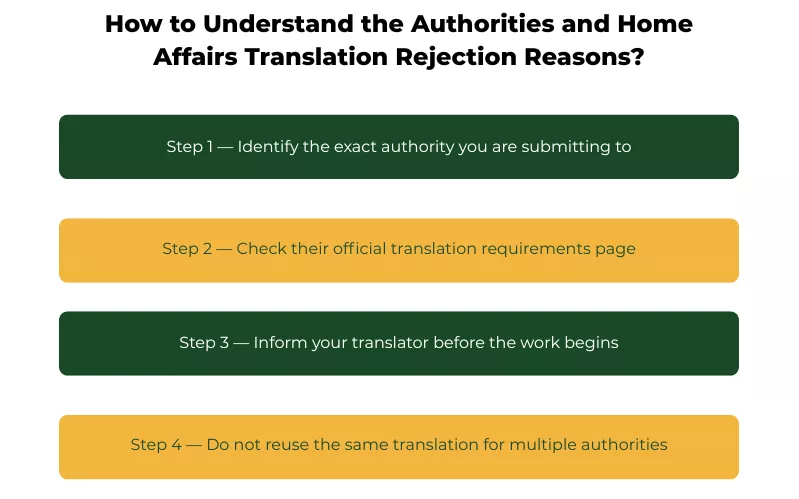 How to Understand the Authorities and Home Affairs Translation Rejection Reasons?

Step 1 — Identify the exact authority you are submitting to

Step 2 — Check their official translation requirements page

Step 3 — Inform your translator before the work begins

Step 4 — Do not reuse the same translation for multiple authorities